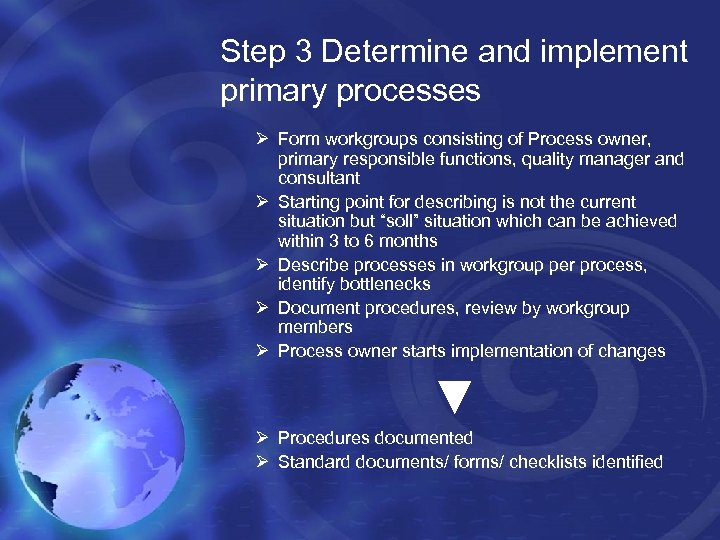 Step 3 Determine and implement primary processes

➢ Form workgroups consisting of Process owner, primary responsible functions, quality manager and consultant
➢ Starting point for describing is not the current situation but "soll" situation which can be achieved within 3 to 6 months
➢ Describe processes in workgroup per process, identify bottlenecks
➢ Document procedures, review by workgroup members
➢ Process owner starts implementation of changes

➢ Procedures documented
➢ Standard documents/ forms/ checklists identified